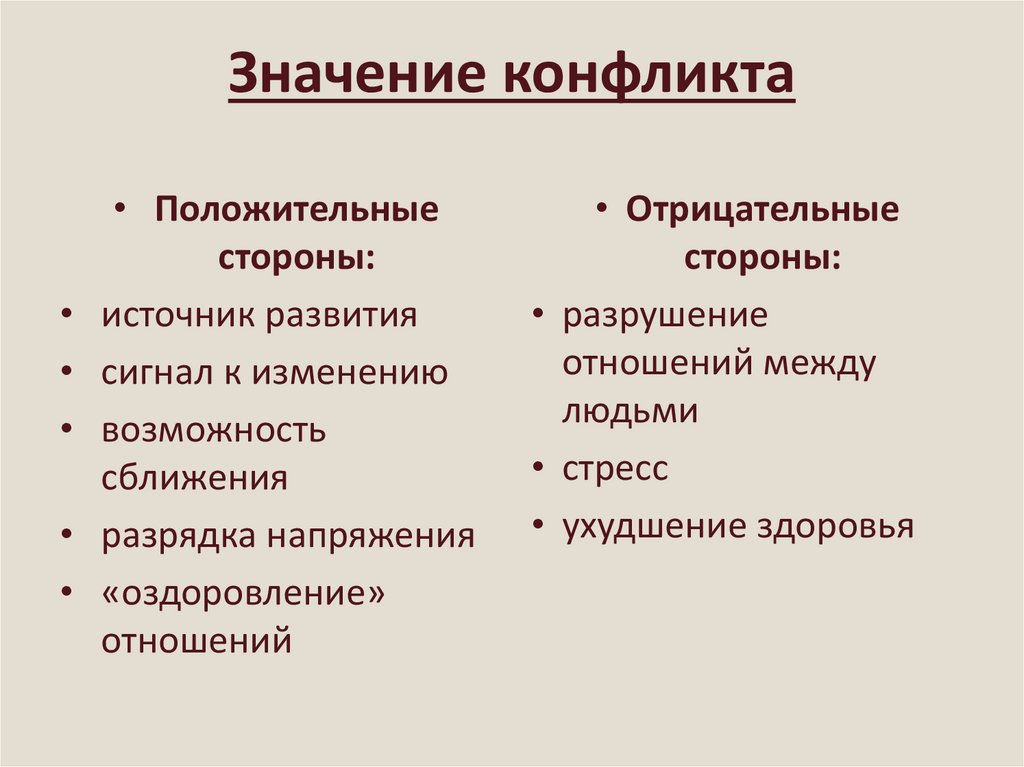 Значение конфликта

• Положительные стороны:
• источник развития
• сигнал к изменению
• возможность сближения
• разрядка напряжения
• «оздоровление» отношений

• Отрицательные стороны:
• разрушение отношений между людьми
• стресс
• ухудшение здоровья